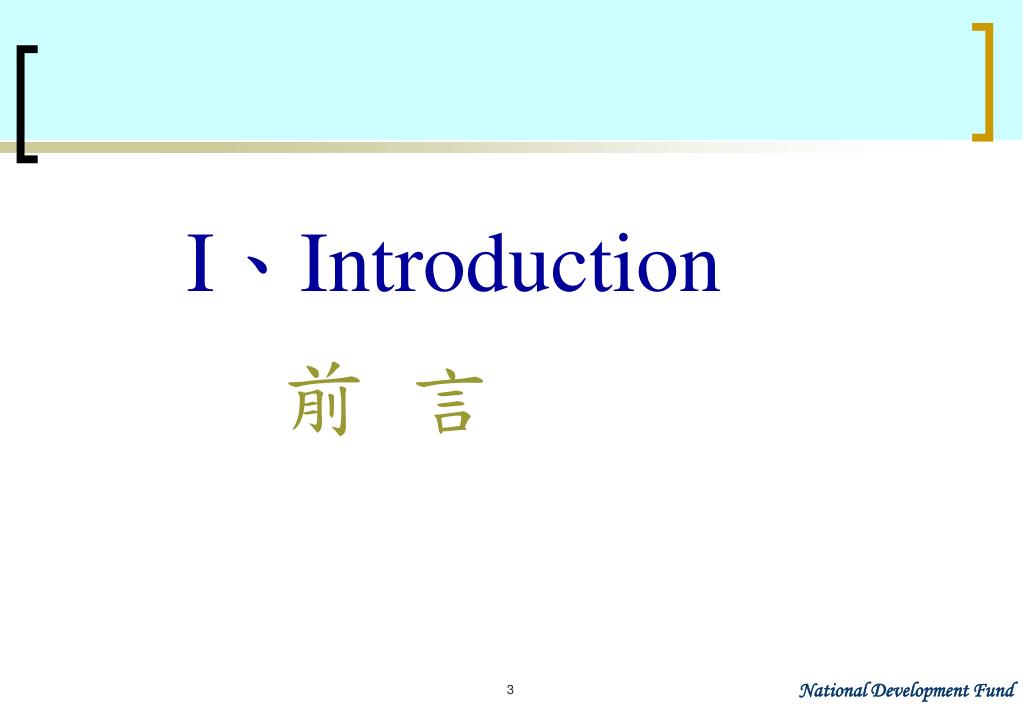 I、Introduction

前 言

3

National Development Fund